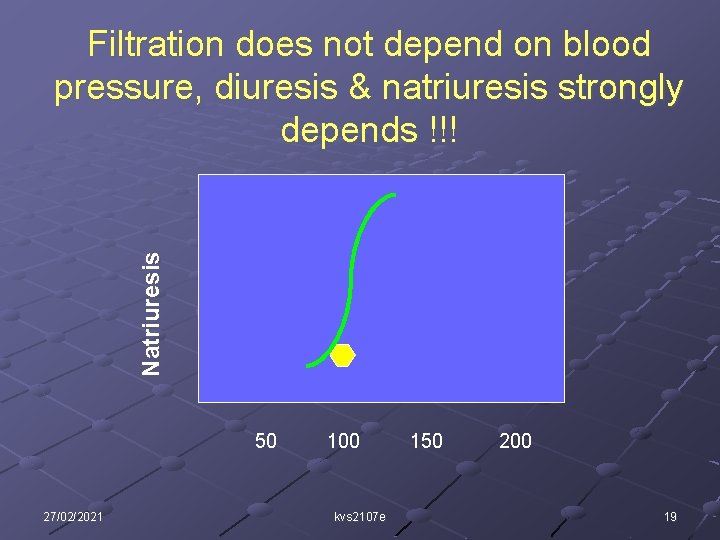 Filtration does not depend on blood pressure, diuresis & natriuresis strongly depends !!!

Natriuresis

50 100 150 200

27/02/2021 kvs2107e 19